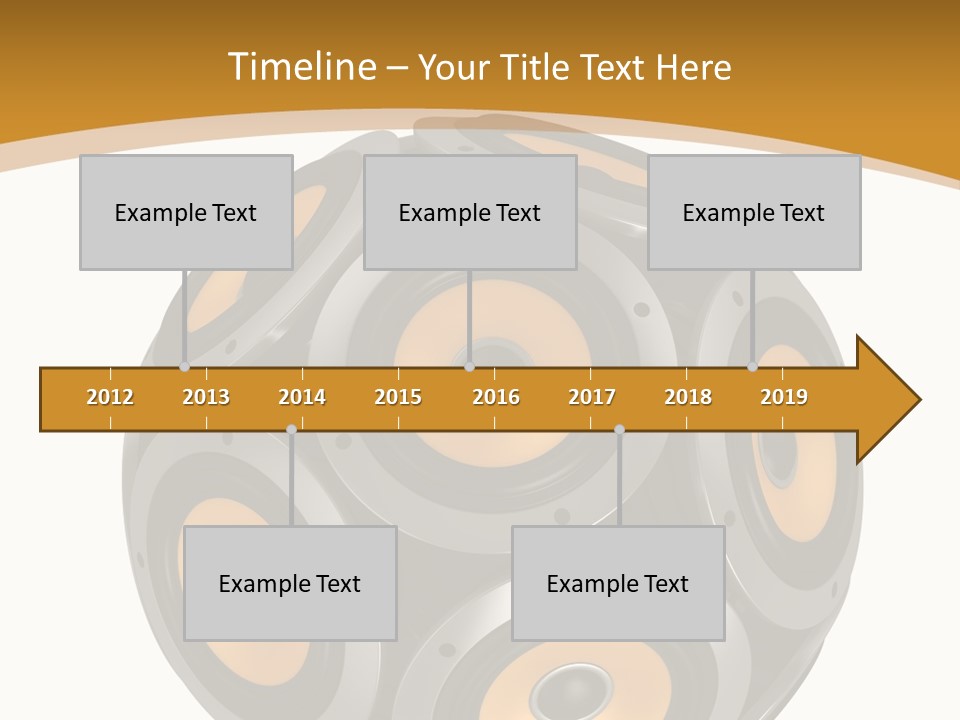 Timeline – Your Title Text Here

Example Text

Example Text

Example Text

2012
2013
2014
2015
2016
2017
2018
2019

Example Text

Example Text